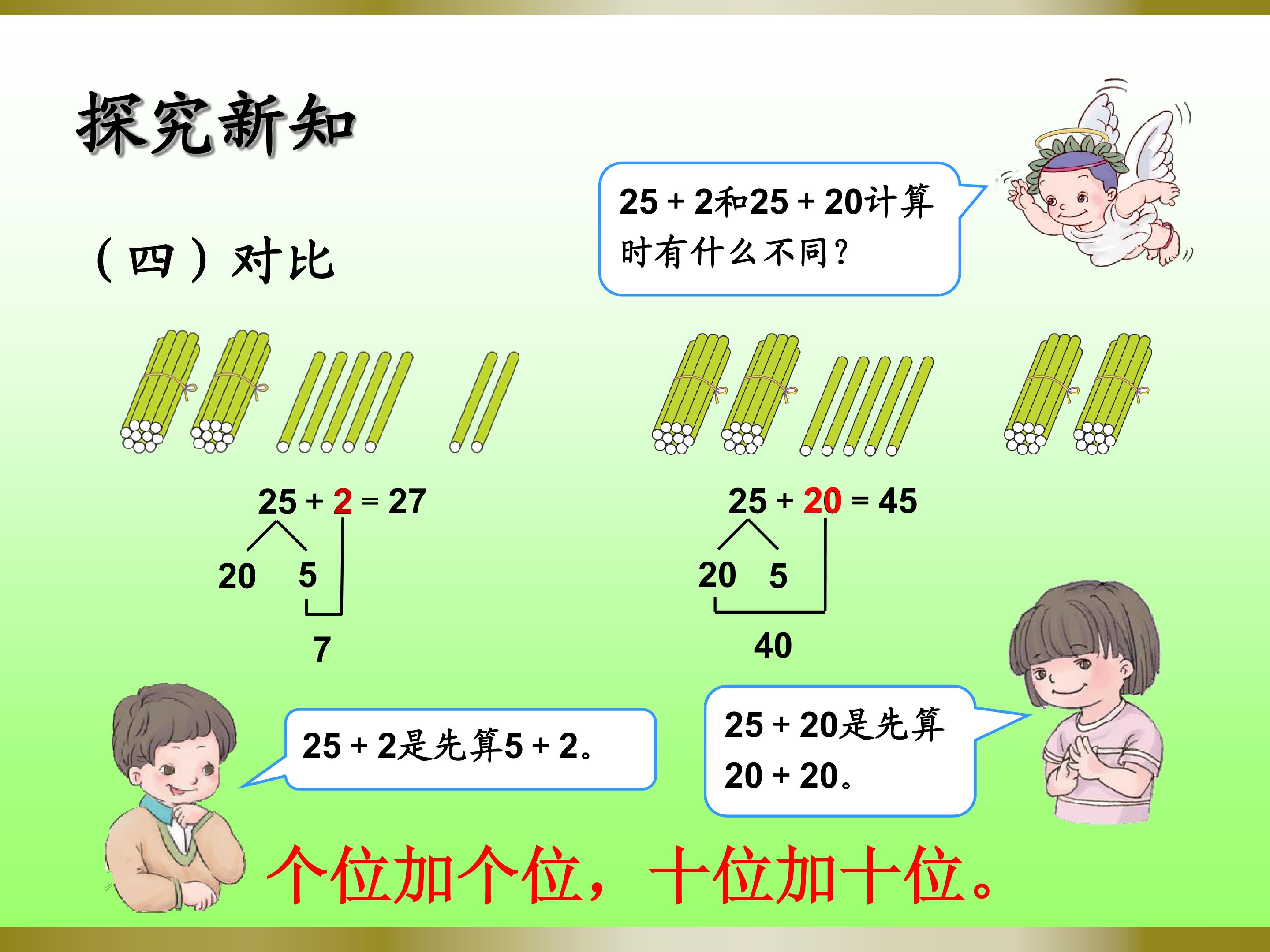 探究新知

（四）对比

25 + 2和25 + 20计算时有什么不同？

25 + 2 = 27

20　5

7

25 + 20 = 45

20　5

40

25 + 2是先算5 + 2。

25 + 20是先算20 + 20。

个位加个位，十位加十位。